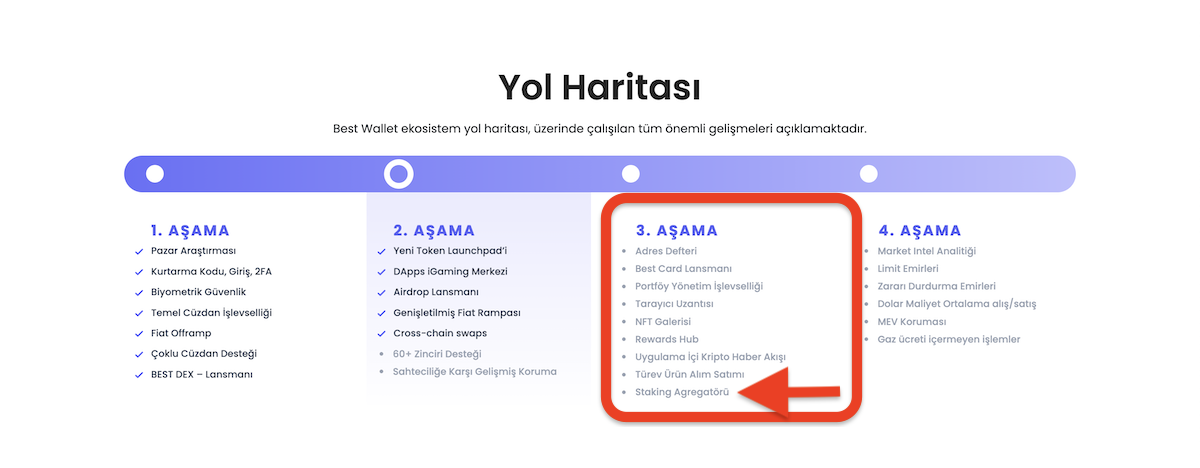 Yol Haritası

Best Wallet ekosistem yol haritası, üzerinde çalışılan tüm önemli gelişmeleri açıklamaktadır.

1. AŞAMA
Pazar Araştırması
Kurtarma Kodu, Giriş, 2FA
Biyometrik Güvenlik
Temel Cüzdan İşlevselliği
Fiat Offramp
Çoklu Cüzdan Desteği
BEST DEX – Lansmanı

2. AŞAMA
Yeni Token Launchpad'i
DApps iGaming Merkezi
Airdrop Lansmanı
Genişletilmiş Fiat Rampası
Cross-chain swaps
60+ Zinciri Desteği
Sahteciliğe Karşı Gelişmiş Koruma

3. AŞAMA
Adres Defteri
Best Card Lansmanı
Portföy Yönetim İşlevselliği
Tarayıcı Uzantısı
NFT Galerisi
Rewards Hub
Uygulama İçi Kripto Haber Akışı
Türev Ürün Alım Satımı
Staking Agregatörü

4. AŞAMA
Market Intel Analitiği
Limit Emirleri
Zararı Durdurma Emirleri
Dolar Maliyet Ortalama alış/satış
MEV Koruması
Gaz ücreti içermeyen işlemler